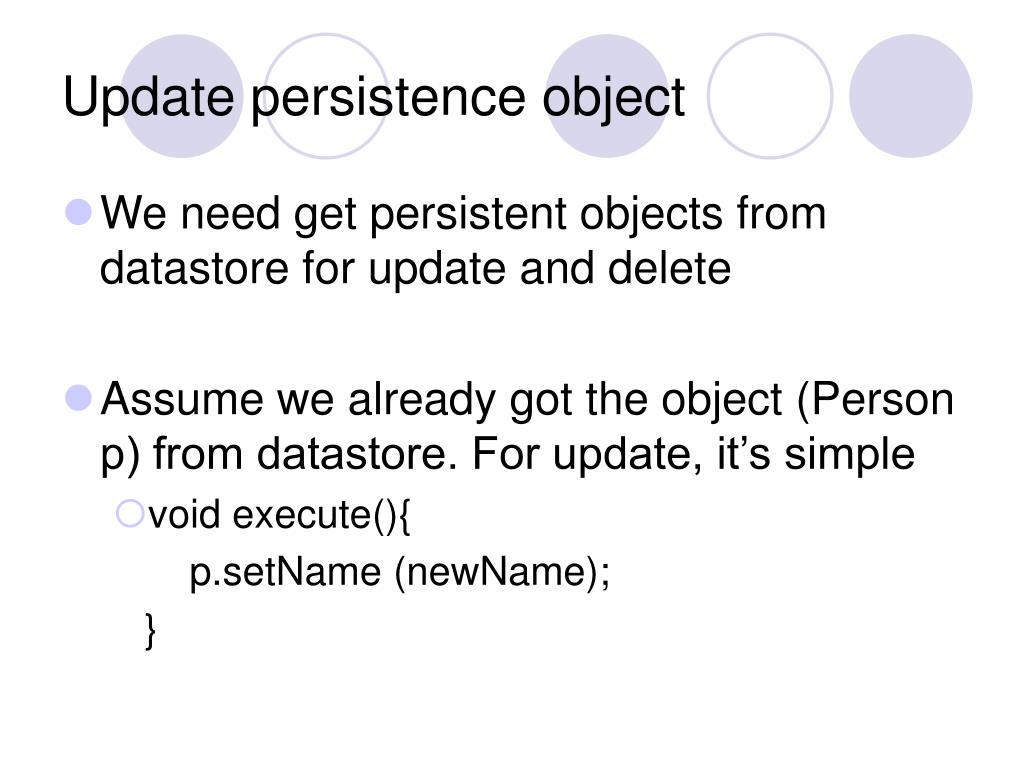 Update persistence object

We need get persistent objects from datastore for update and delete

Assume we already got the object (Person p) from datastore. For update, it’s simple

void execute(){
p.setName (newName);
}